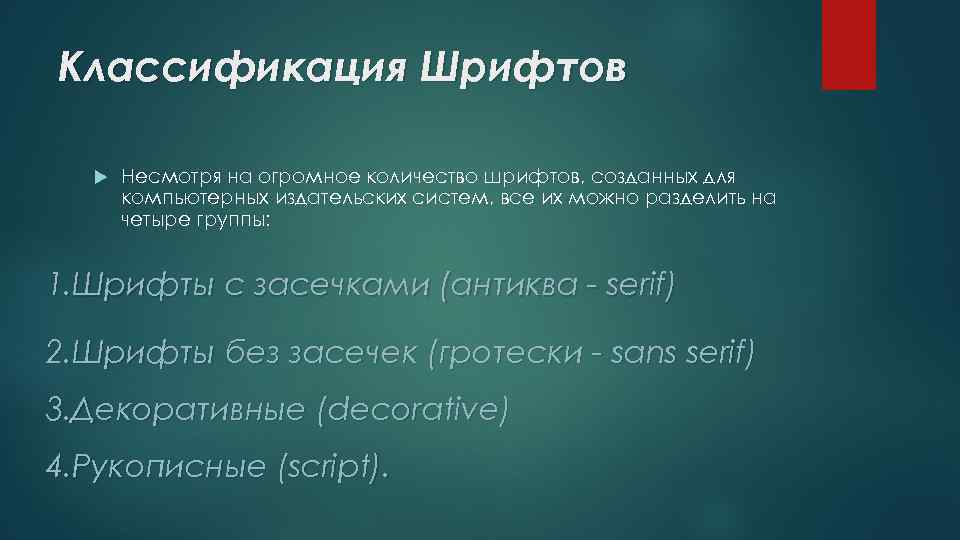 Классификация Шрифтов

Несмотря на огромное количество шрифтов, созданных для компьютерных издательских систем, все их можно разделить на четыре группы:

1.Шрифты с засечками (антиква - serif)

2.Шрифты без засечек (гротески - sans serif)

3.Декоративные (decorative)

4.Рукописные (script).